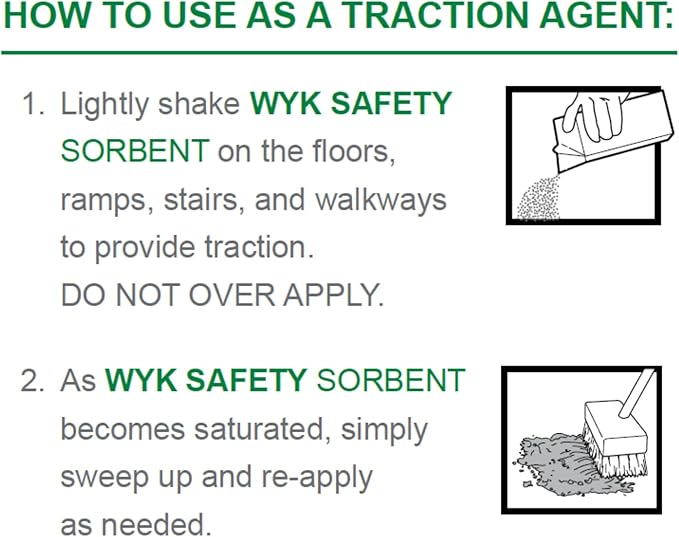 HOW TO USE AS A TRACTION AGENT:

1. Lightly shake WYK SAFETY SORBENT on the floors, ramps, stairs, and walkways to provide traction. DO NOT OVER APPLY.

2. As WYK SAFETY SORBENT becomes saturated, simply sweep up and re-apply as needed.